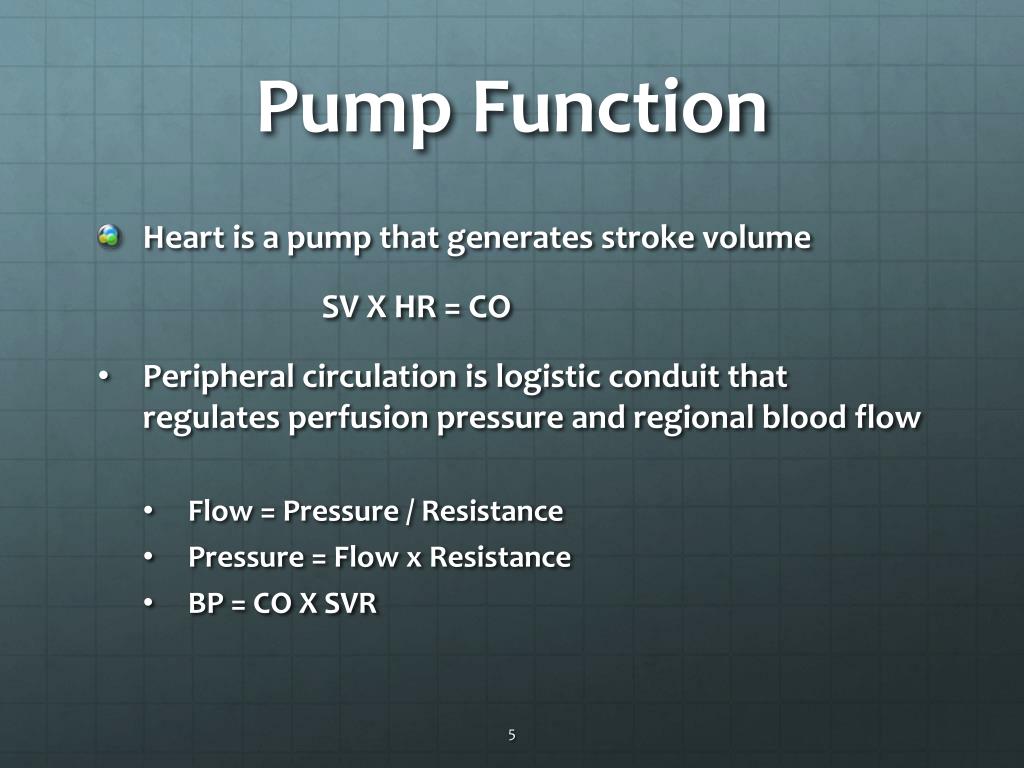 Pump Function

Heart is a pump that generates stroke volume

SV X HR = CO

• Peripheral circulation is logistic conduit that regulates perfusion pressure and regional blood flow

• Flow = Pressure / Resistance
• Pressure = Flow x Resistance
• BP = CO X SVR

5